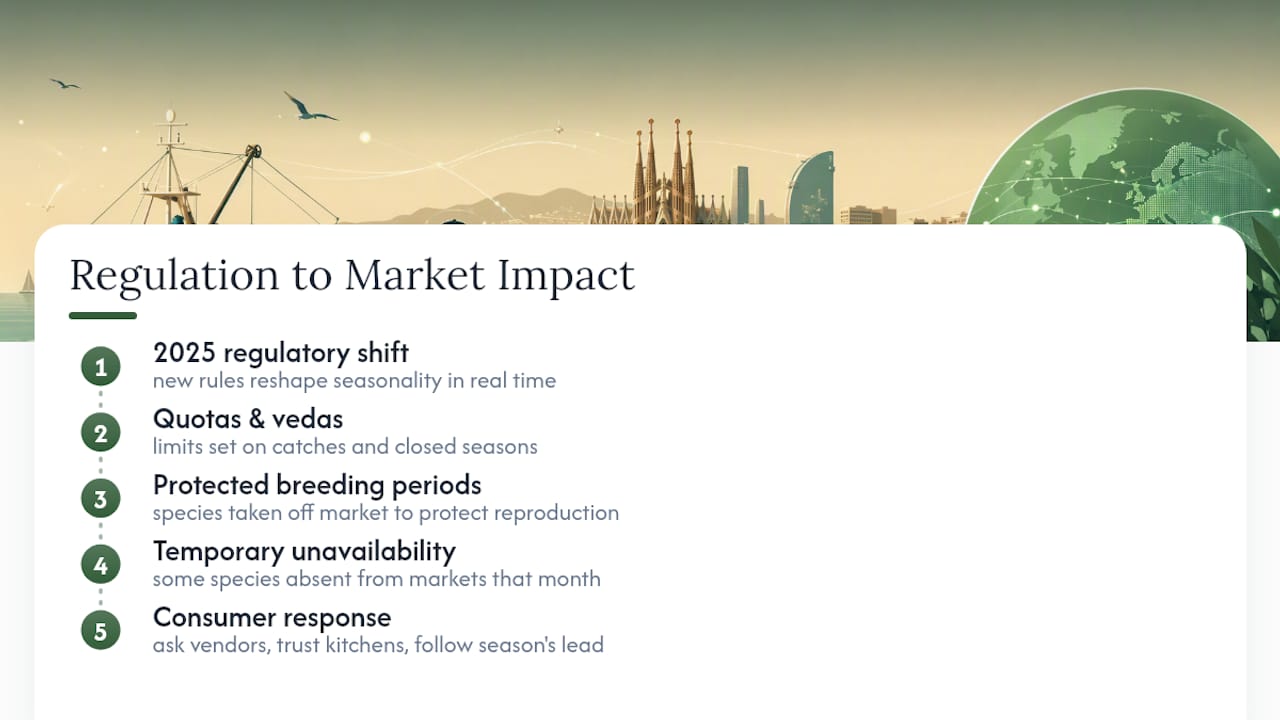 Regulation to Market Impact

1
2025 regulatory shift
new rules reshape seasonality in real time

2
Quotas & vedas
limits set on catches and closed seasons

3
Protected breeding periods
species taken off market to protect reproduction

4
Temporary unavailability
some species absent from markets that month

5
Consumer response
ask vendors, trust kitchens, follow season's lead